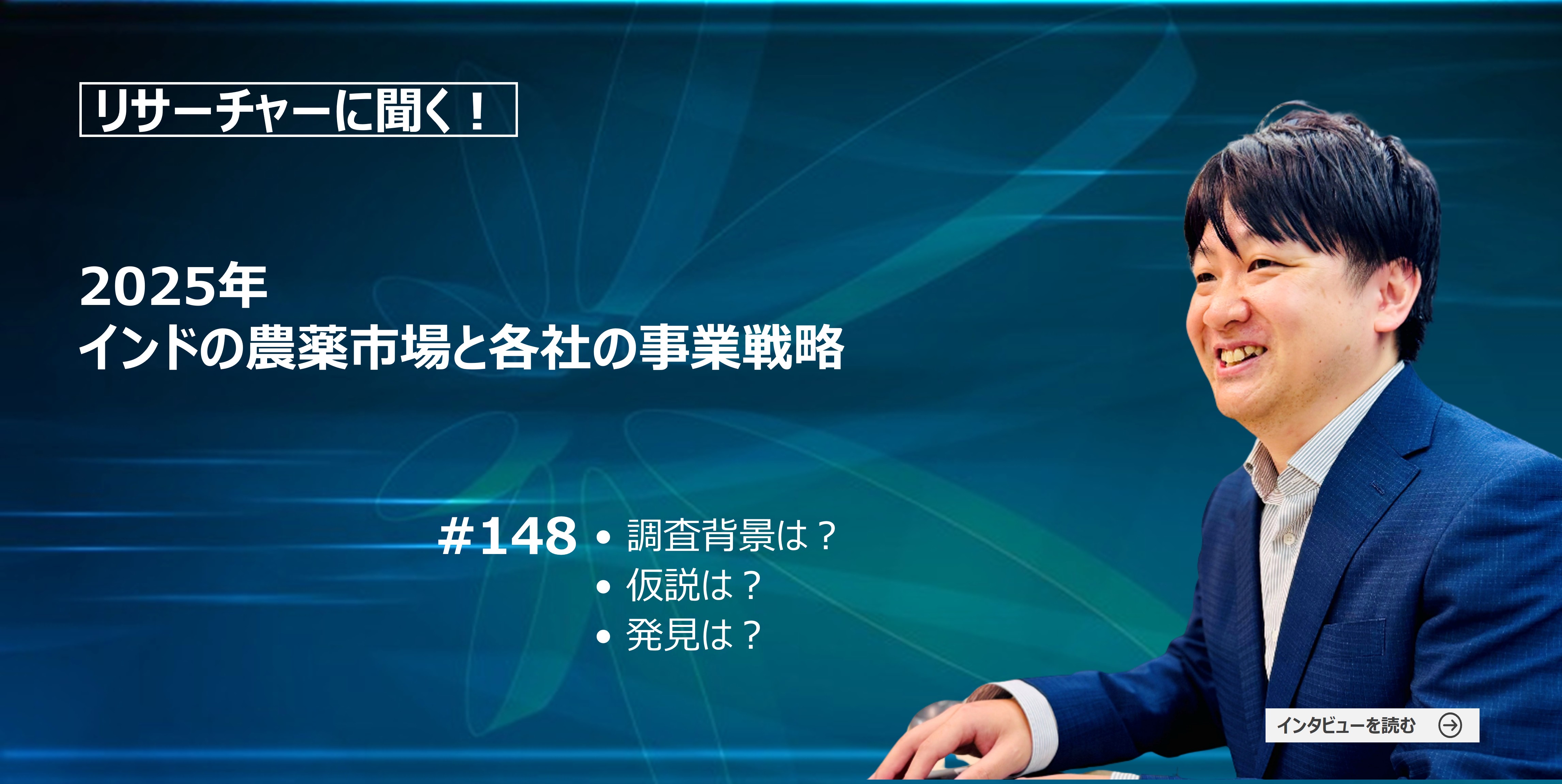 リサーチャーに聞く！

2025年
インドの農薬市場と各社の事業戦略

#148
• 調査背景は？
• 仮説は？
• 発見は？

インタビューを読む